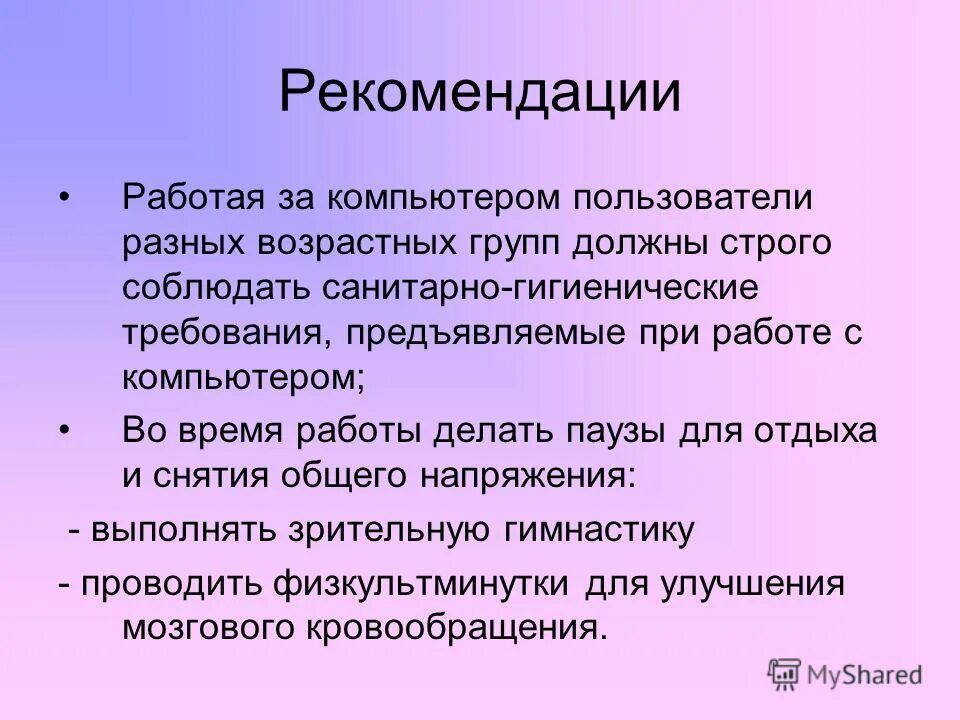 Рекомендации

• Работая за компьютером пользователи разных возрастных групп должны строго соблюдать санитарно-гигиенические требования, предъявляемые при работе с компьютером;

• Во время работы делать паузы для отдыха и снятия общего напряжения:

- выполнять зрительную гимнастику

- проводить физкультминутки для улучшения мозгового кровообращения.

MyShared